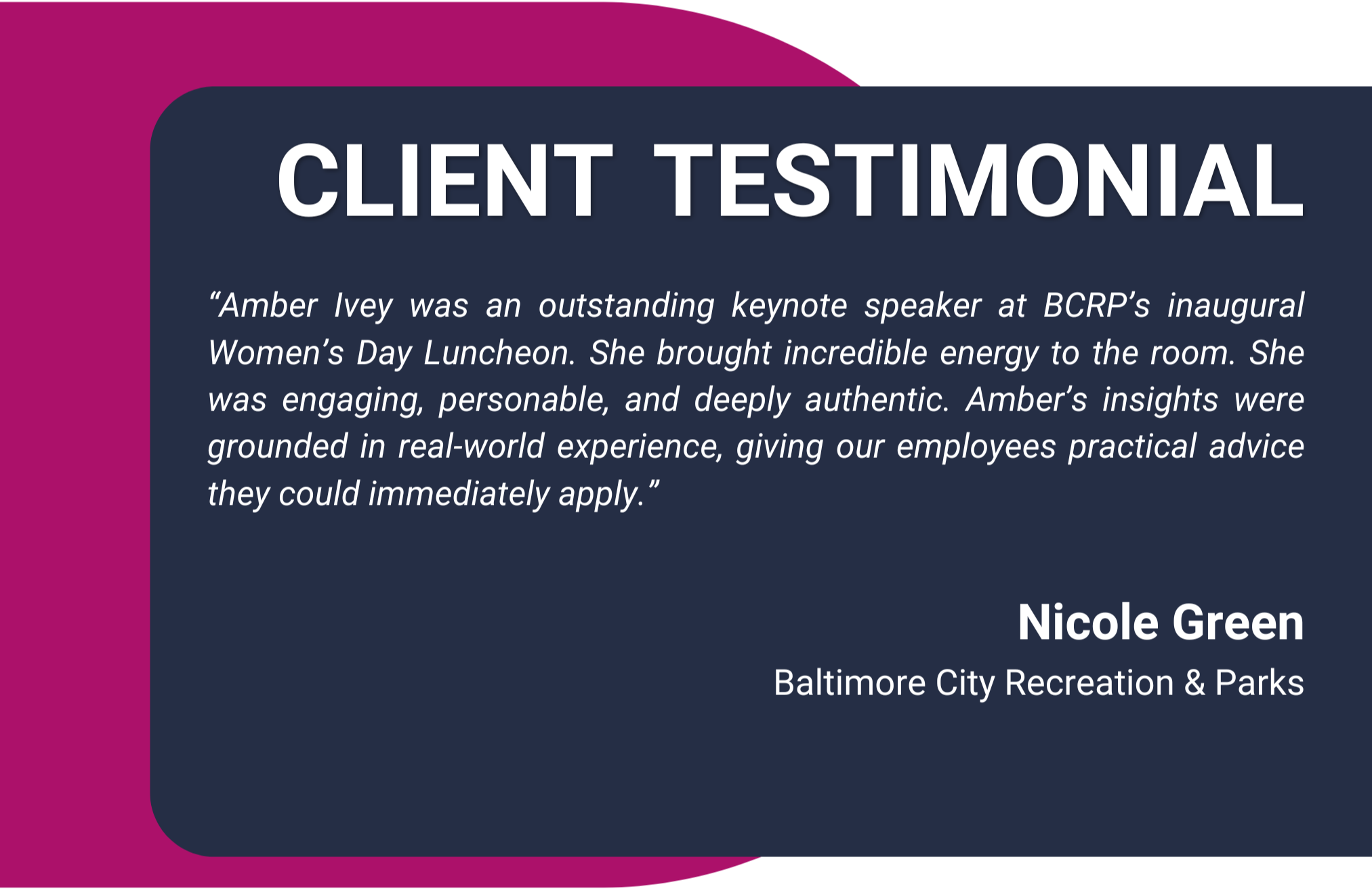 CLIENT TESTIMONIAL

“Amber Ivey was an outstanding keynote speaker at BCRP’s inaugural Women’s Day Luncheon. She brought incredible energy to the room. She was engaging, personable, and deeply authentic. Amber’s insights were grounded in real-world experience, giving our employees practical advice they could immediately apply.”

Nicole Green

Baltimore City Recreation & Parks